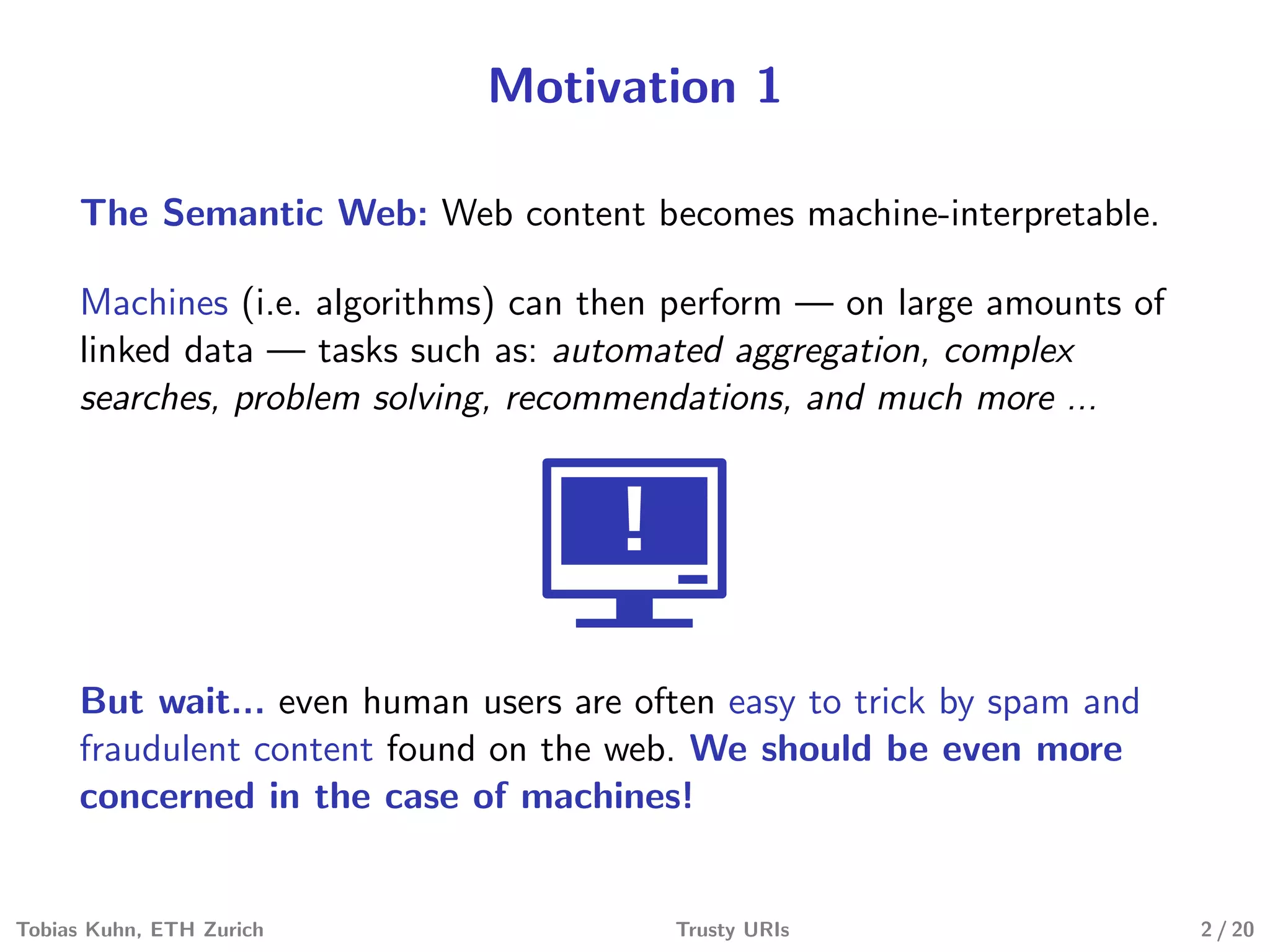 Motivation 1

The Semantic Web: Web content becomes machine-interpretable.

Machines (i.e. algorithms) can then perform — on large amounts of linked data — tasks such as: automated aggregation, complex searches, problem solving, recommendations, and much more ...

!

But wait... even human users are often easy to trick by spam and fraudulent content found on the web. We should be even more concerned in the case of machines!

Tobias Kuhn, ETH Zurich

Trusty URIs

2 / 20